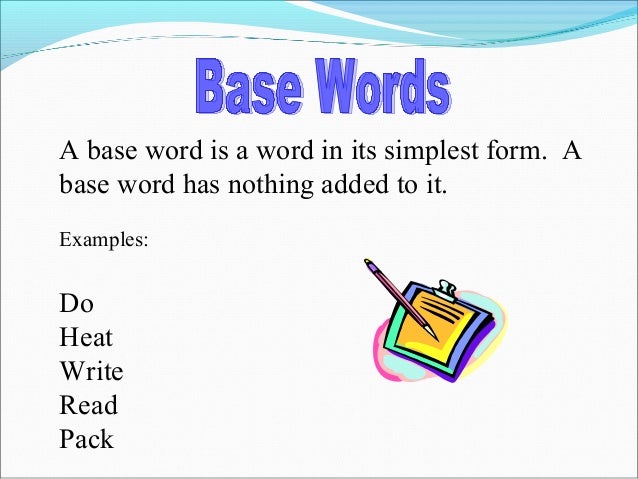 Base Words

A base word is a word in its simplest form. A base word has nothing added to it.

Examples:

Do
Heat
Write
Read
Pack